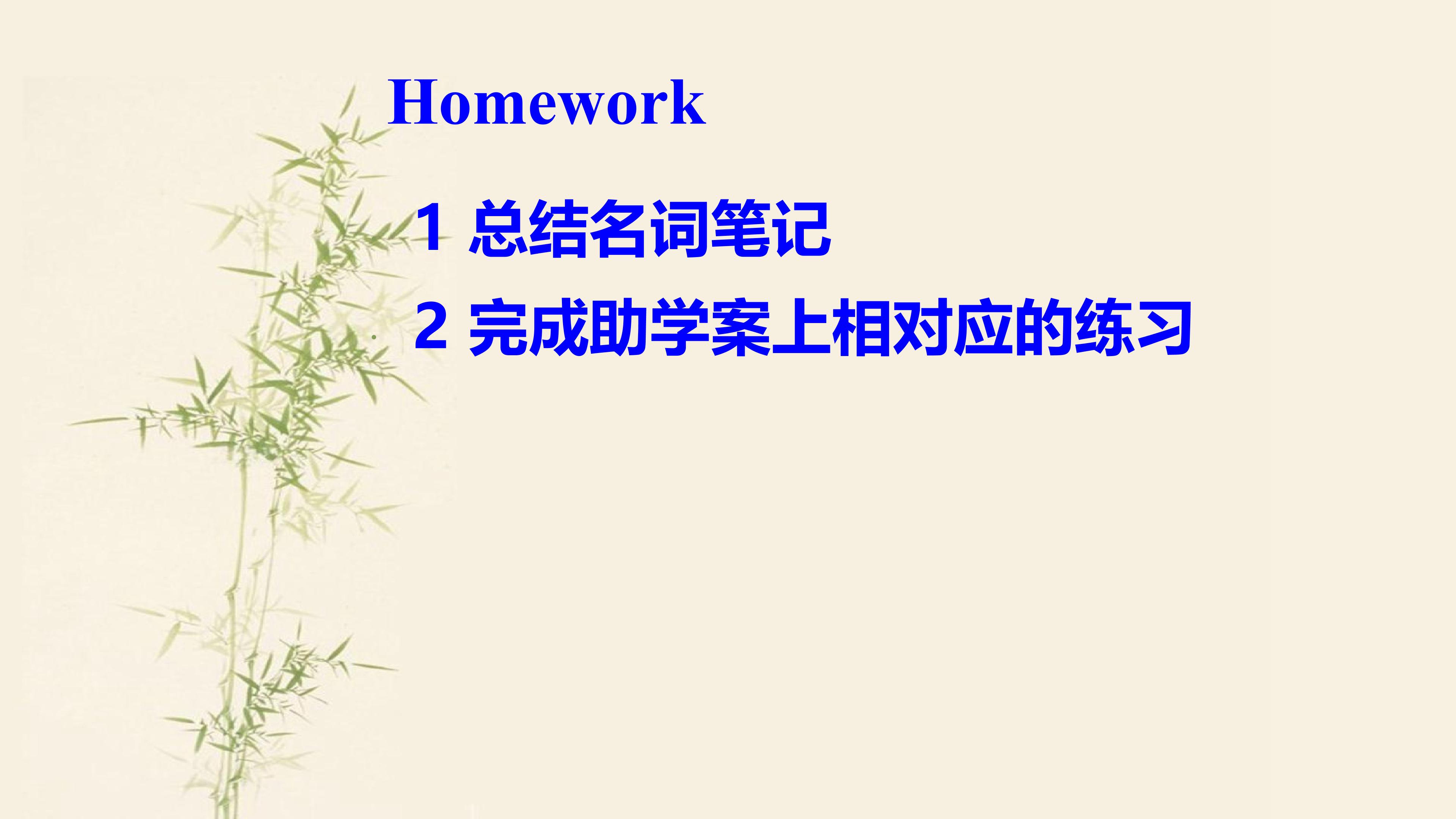 Homework

1 总结名词笔记

2 完成助学案上相对应的练习